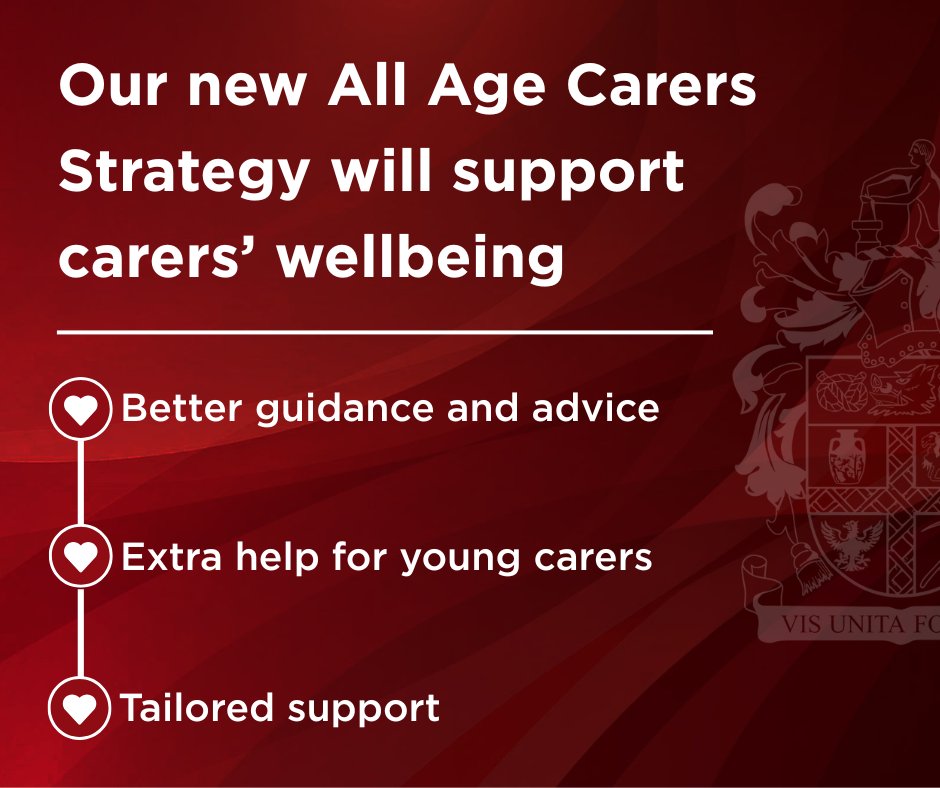 Our new All Age Carers Strategy will support carers' wellbeing

Better guidance and advice

Extra help for young carers

Tailored support

VIS UNITA FO